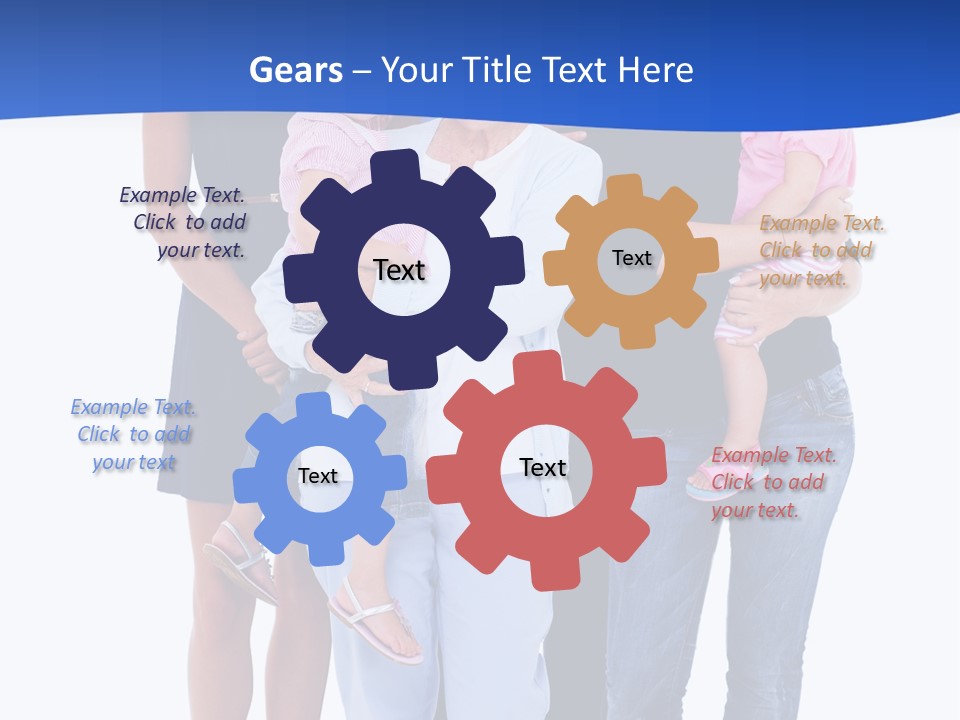 Gears – Your Title Text Here

Example Text. Click to add your text.

Text

Text

Example Text. Click to add your text.

Example Text. Click to add your text

Text

Text

Example Text. Click to add your text.